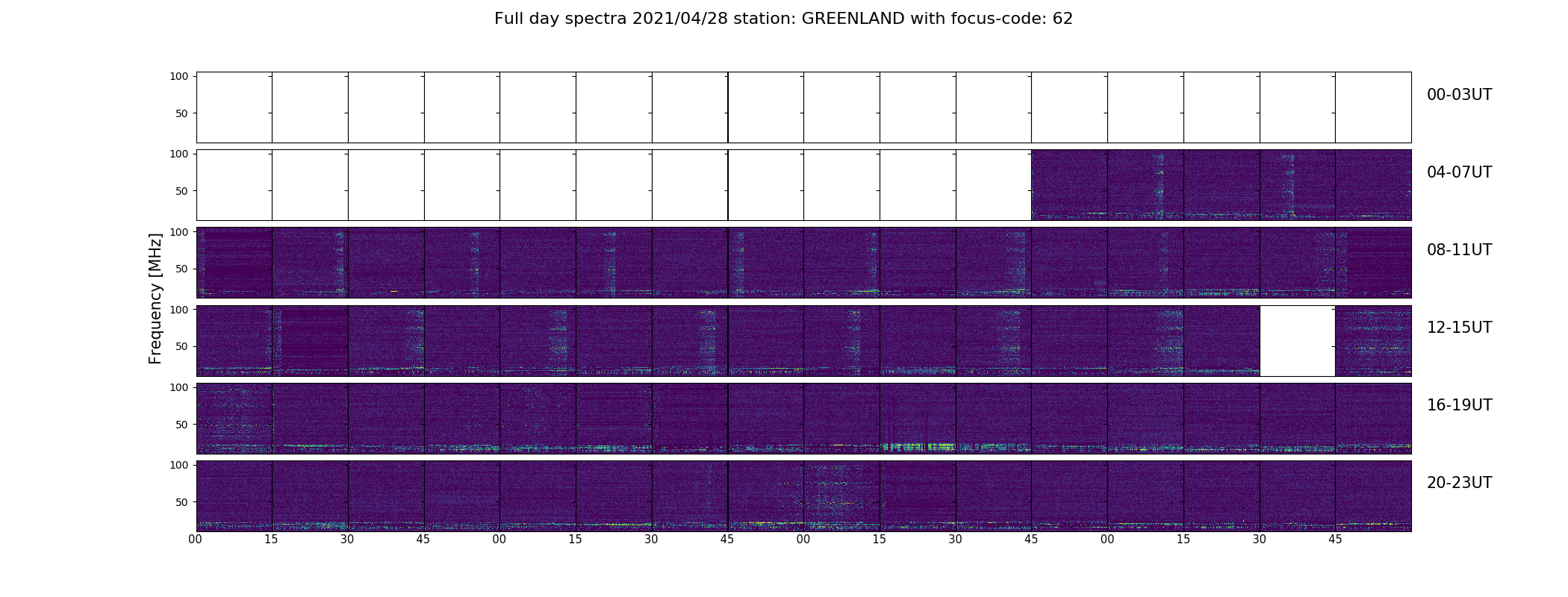 Full day spectra 2021/04/28 station: GREENLAND with focus-code: 62

Frequency [MHz]

100
50
00-03UT

100
50
04-07UT

100
50
08-11UT

100
50
12-15UT

100
50
16-19UT

100
50
20-23UT

00 15 30 45 00 15 30 45 00 15 30 45 00 15 30 45